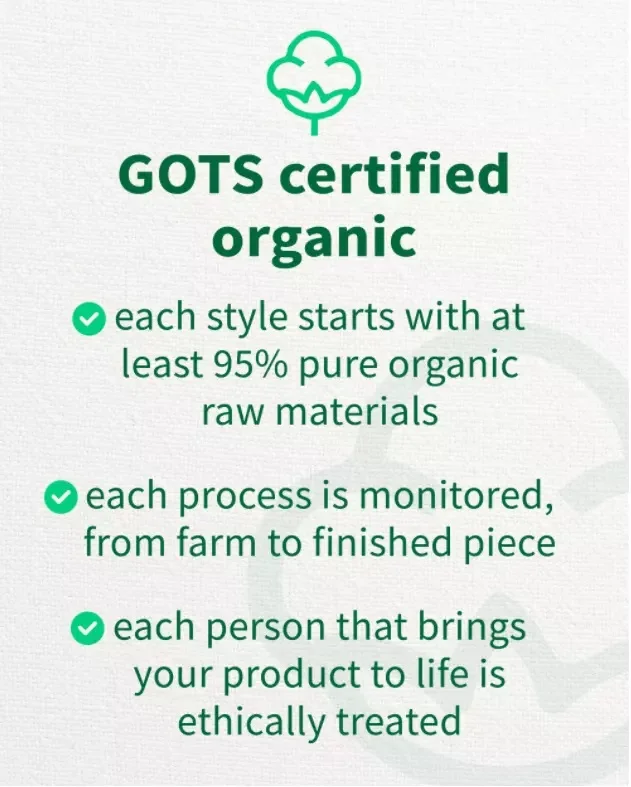 GOTS certified organic

each style starts with at least 95% pure organic raw materials

each process is monitored, from farm to finished piece

each person that brings your product to life is ethically treated